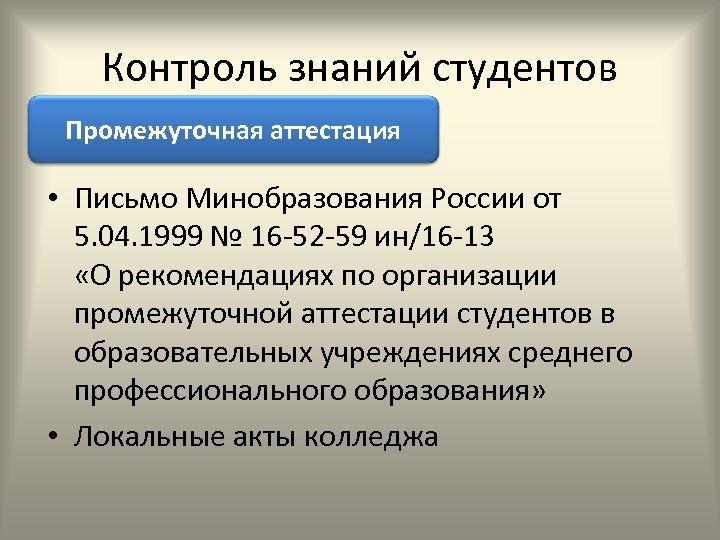 Контроль знаний студентов

Промежуточная аттестация

• Письмо Минобразования России от 5.04.1999 № 16-52-59 ин/16-13 «О рекомендациях по организации промежуточной аттестации студентов в образовательных учреждениях среднего профессионального образования»

• Локальные акты колледжа